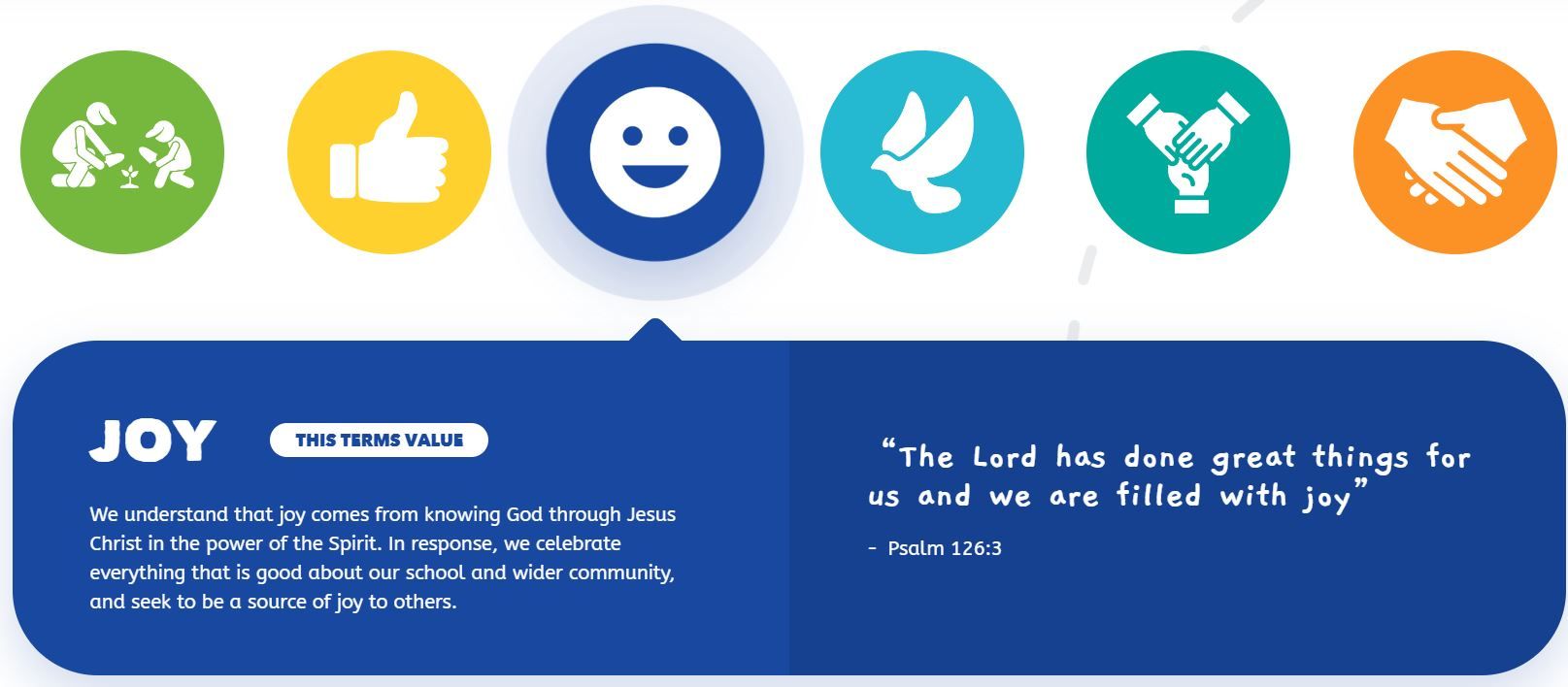 JOY

THIS TERMS VALUE

We understand that joy comes from knowing God through Jesus Christ in the power of the Spirit. In response, we celebrate everything that is good about our school and wider community, and seek to be a source of joy to others.

“The Lord has done great things for us and we are filled with joy”

- Psalm 126:3